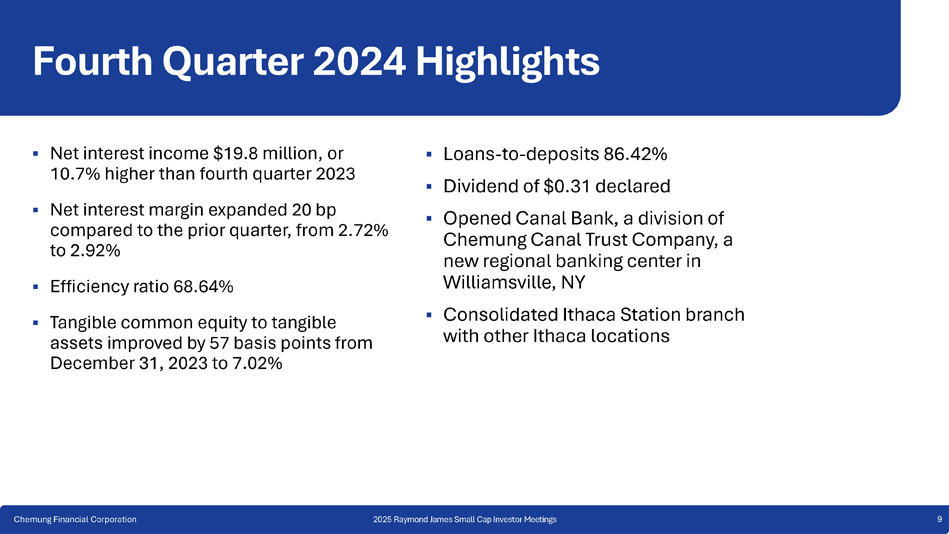 Fourth Quarter 2024 Highlights

▪ Net interest income \$19.8 million, or 10.7% higher than fourth quarter 2023

▪ Net interest margin expanded 20 bp compared to the prior quarter, from 2.72% to 2.92%

▪ Efficiency ratio 68.64%

▪ Tangible common equity to tangible assets improved by 57 basis points from December 31, 2023 to 7.02%

▪ Loans-to-deposits 86.42%

▪ Dividend of \$0.31 declared

▪ Opened Canal Bank, a division of Chemung Canal Trust Company, a new regional banking center in Williamsville, NY

▪ Consolidated Ithaca Station branch with other Ithaca locations

Chemung Financial Corporation

2025 Raymond James Small Cap Investor Meetings

9